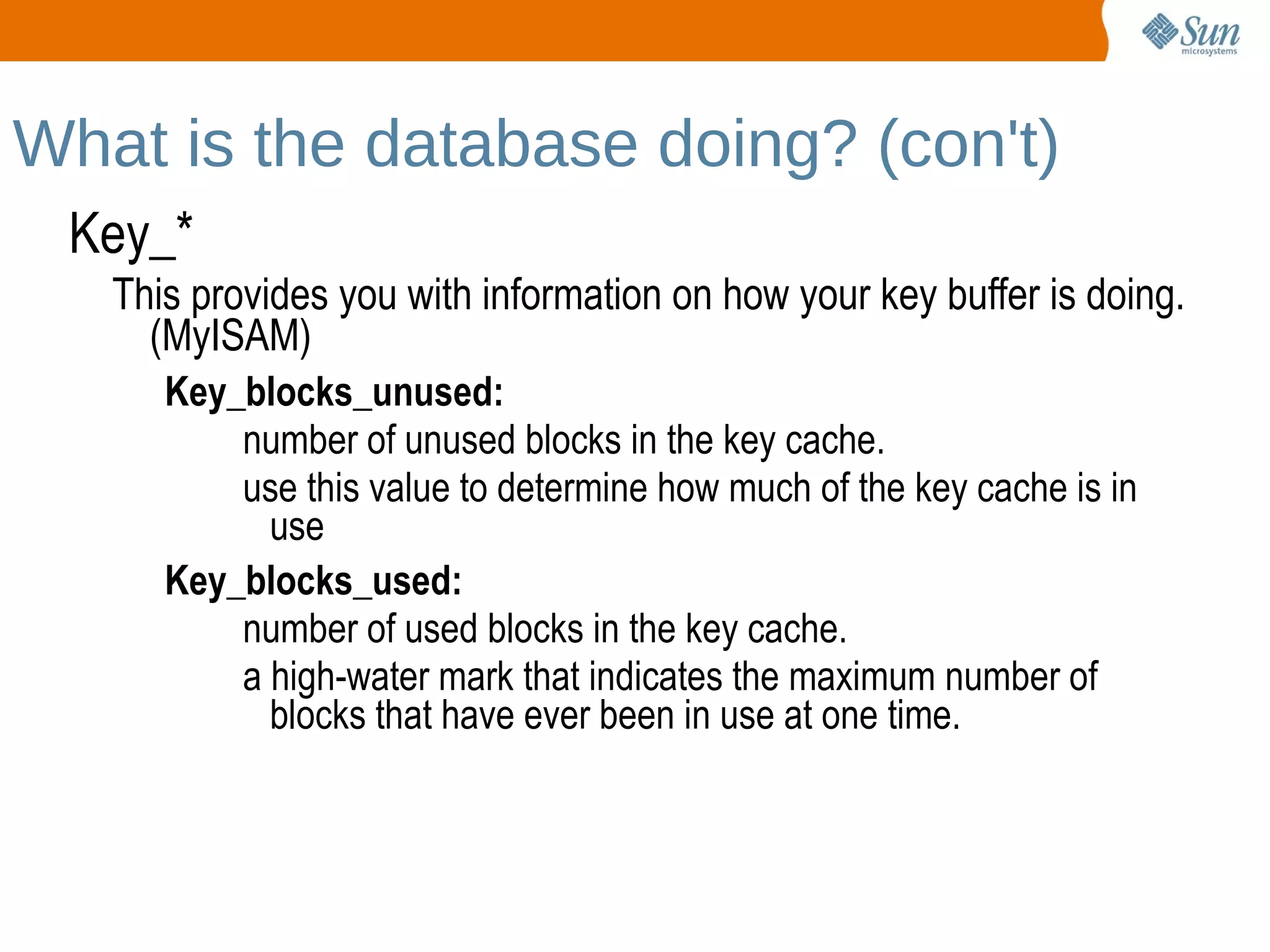 Sun microsystems

What is the database doing? (con't)

Key_*

This provides you with information on how your key buffer is doing. (MyISAM)

**Key_blocks_unused:**

number of unused blocks in the key cache.

use this value to determine how much of the key cache is in use

**Key_blocks_used:**

number of used blocks in the key cache.

a high-water mark that indicates the maximum number of blocks that have ever been in use at one time.